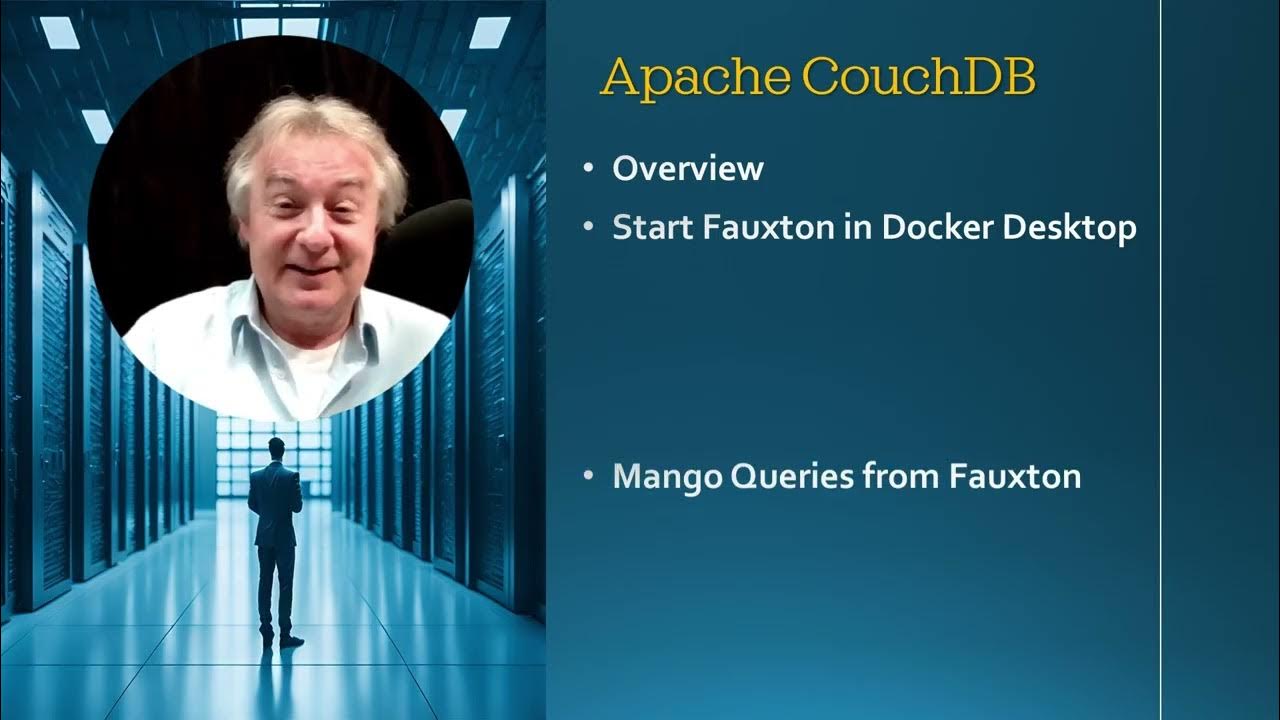 Apache CouchDB

• Overview
• Start Fauxton in Docker Desktop

• Mango Queries from Fauxton